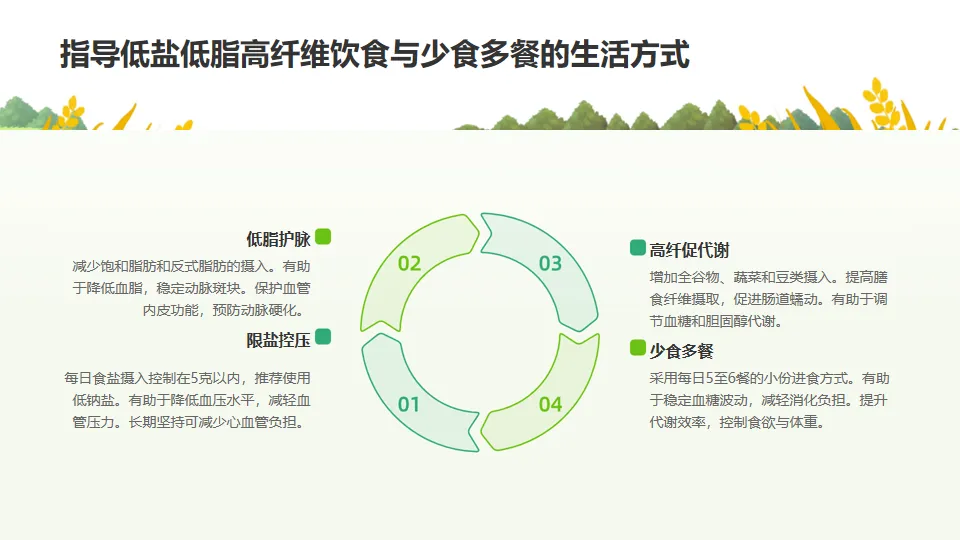 指导低盐低脂高纤维饮食与少食多餐的生活方式

低脂护脉

减少饱和脂肪和反式脂肪的摄入。有助于降低血脂，稳定动脉斑块。保护血管内皮功能，预防动脉硬化。

限盐控压

每日食盐摄入控制在5克以内，推荐使用低钠盐。有助于降低血压水平，减轻血管压力。长期坚持可减少心血管负担。

02

03

01

04

高纤促代谢

增加全谷物、蔬菜和豆类摄入。提高膳食纤维摄取，促进肠道蠕动。有助于调节血糖和胆固醇代谢。

少食多餐

采用每日5至6餐的小份进食方式。有助于稳定血糖波动，减轻消化负担。提升代谢效率，控制食欲与体重。